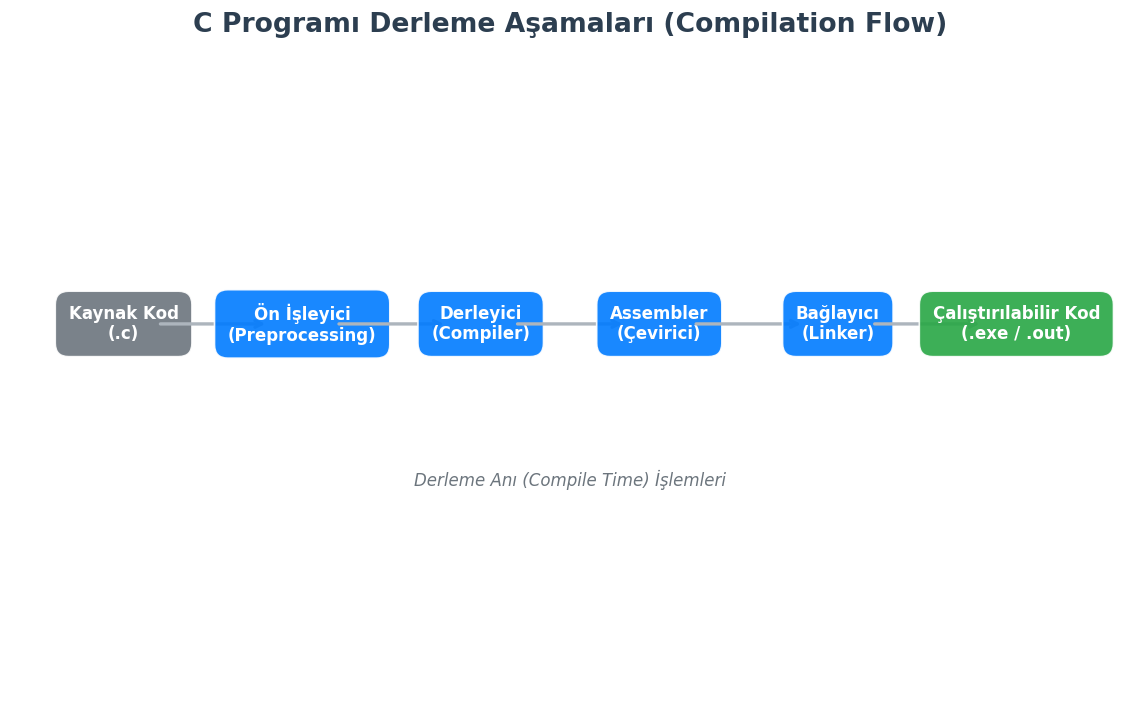 C Programı Derleme Aşamaları (Compilation Flow)

Kaynak Kod (.c)

Ön İşleyici (Preprocessing)

Derleyici (Compiler)

Assembler (Çevirici)

Bağlayıcı (Linker)

Çalıştırılabilir Kod (.exe / .out)

Derleme Anı (Compile Time) İşlemleri